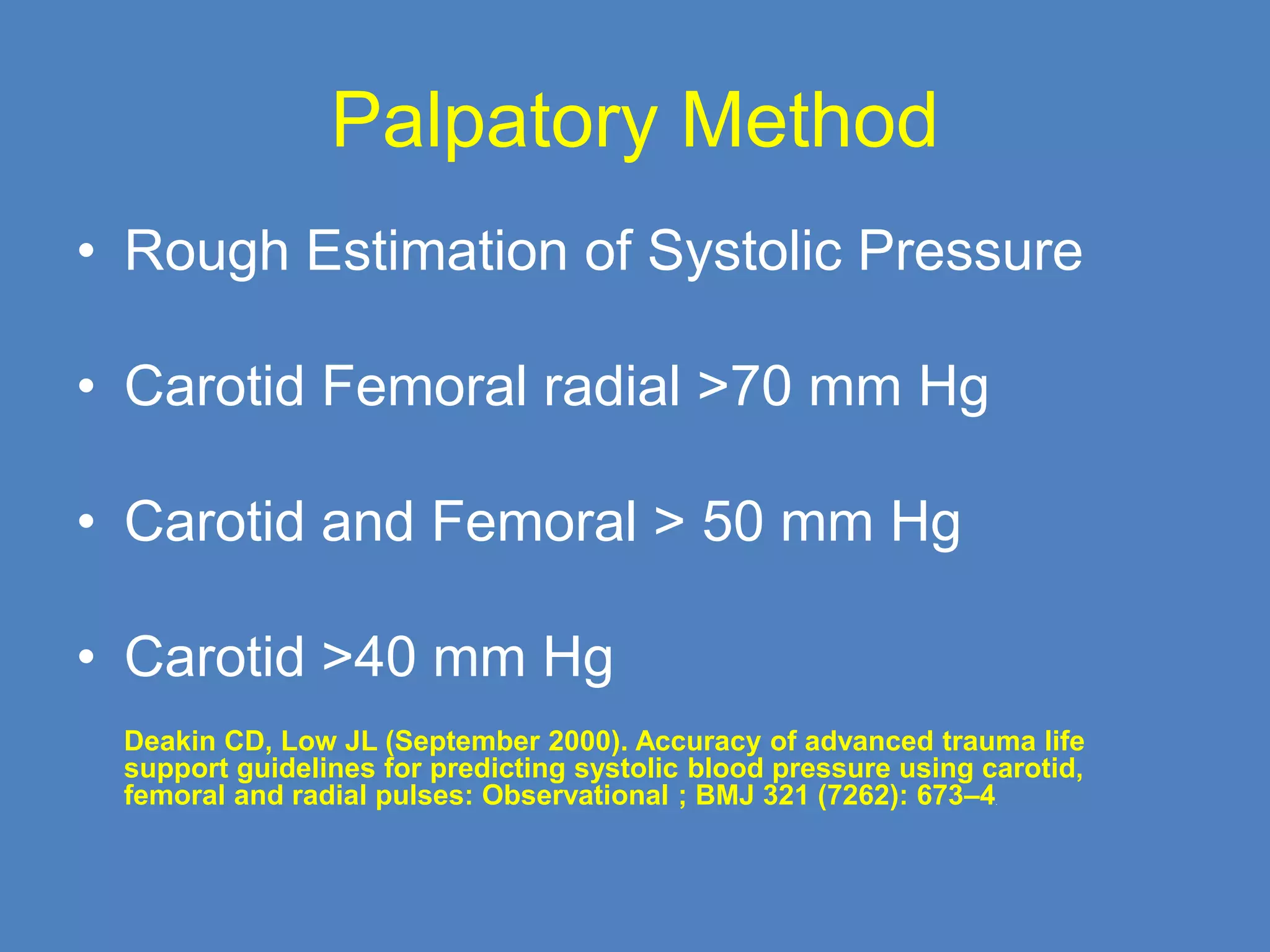 Palpatory Method

• Rough Estimation of Systolic Pressure

• Carotid Femoral radial >70 mm Hg

• Carotid and Femoral > 50 mm Hg

• Carotid >40 mm Hg

Deakin CD, Low JL (September 2000). Accuracy of advanced trauma life support guidelines for predicting systolic blood pressure using carotid, femoral and radial pulses: Observational ; BMJ 321 (7262): 673–4.